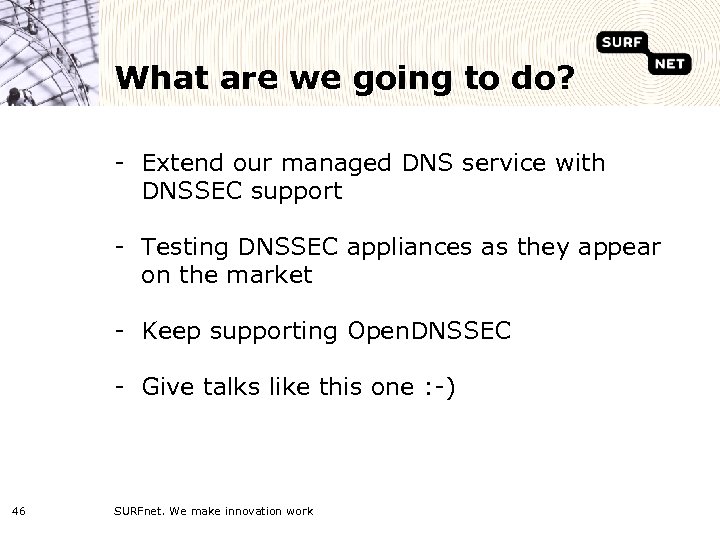 SURF NET

What are we going to do?

- Extend our managed DNS service with DNSSEC support

- Testing DNSSEC appliances as they appear on the market

- Keep supporting OpenDNSSEC

- Give talks like this one :-)

46

SURFnet. We make innovation work